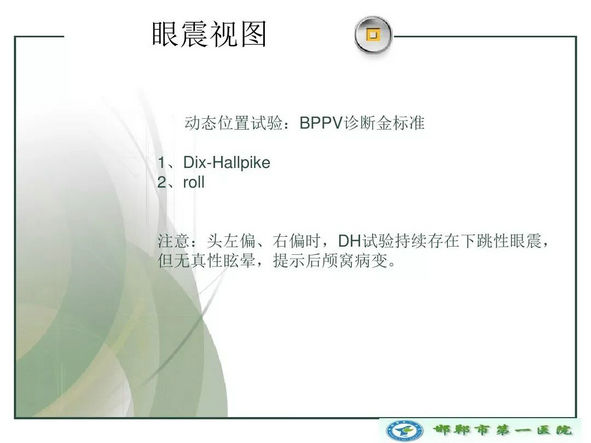 眼震视图

动态位置试验：BPPV诊断金标准

1、Dix-Hallpike
2、roll

注意：头左偏、右偏时，DH试验持续存在下跳性眼震，但无真性眩晕，提示后颅窝病变。

邯郸市第一医院